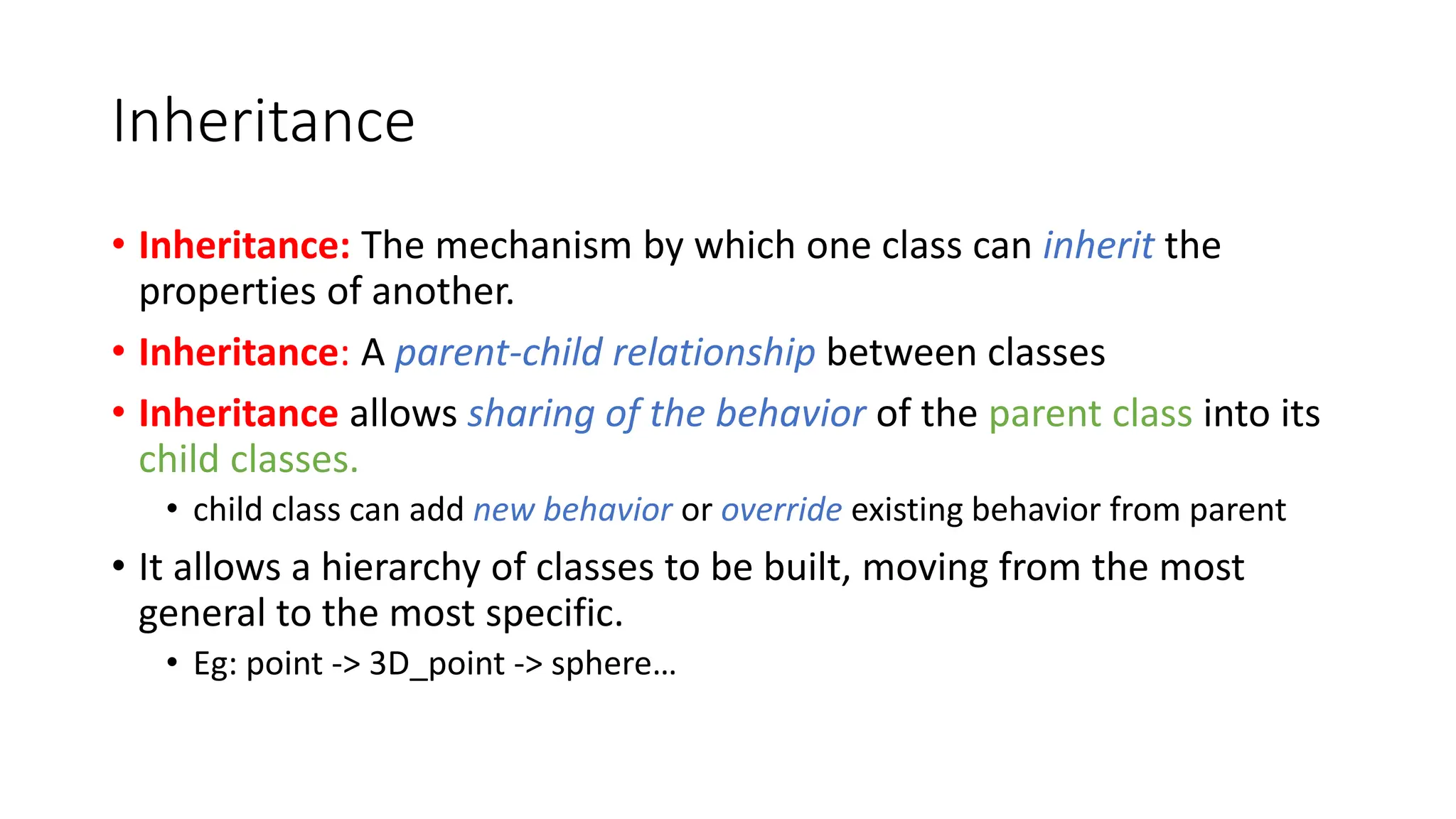 Inheritance

• Inheritance: The mechanism by which one class can inherit the properties of another.
• Inheritance: A parent-child relationship between classes
• Inheritance allows sharing of the behavior of the parent class into its child classes.
  • child class can add new behavior or override existing behavior from parent
• It allows a hierarchy of classes to be built, moving from the most general to the most specific.
  • Eg: point -> 3D_point -> sphere…